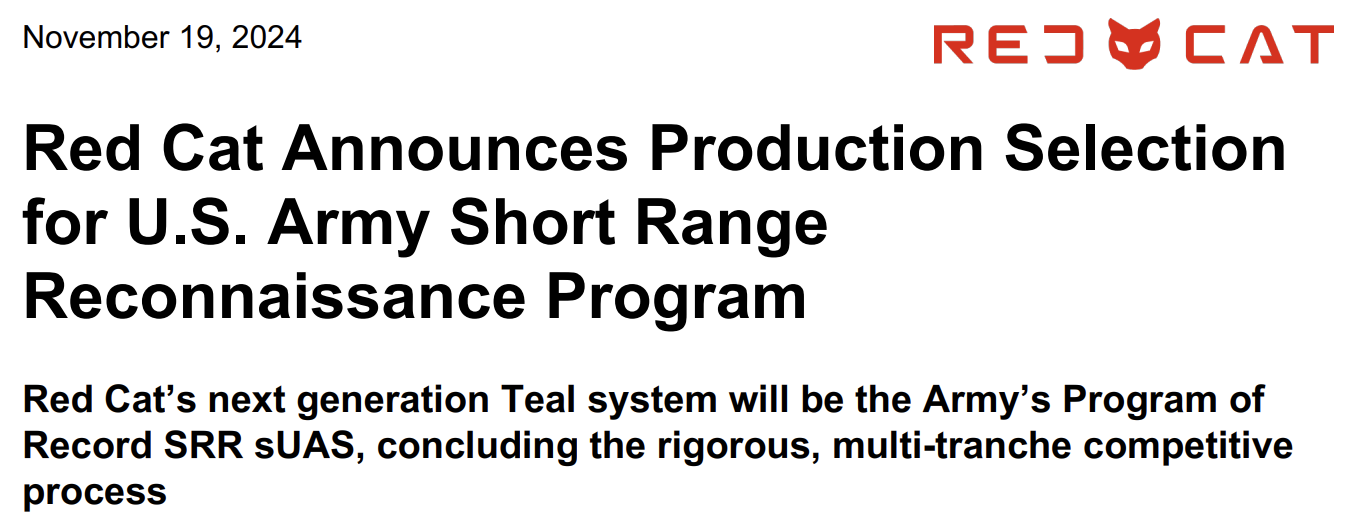 November 19, 2024

RED CAT

Red Cat Announces Production Selection for U.S. Army Short Range Reconnaissance Program

Red Cat's next generation Teal system will be the Army's Program of Record SRR sUAS, concluding the rigorous, multi-tranche competitive process